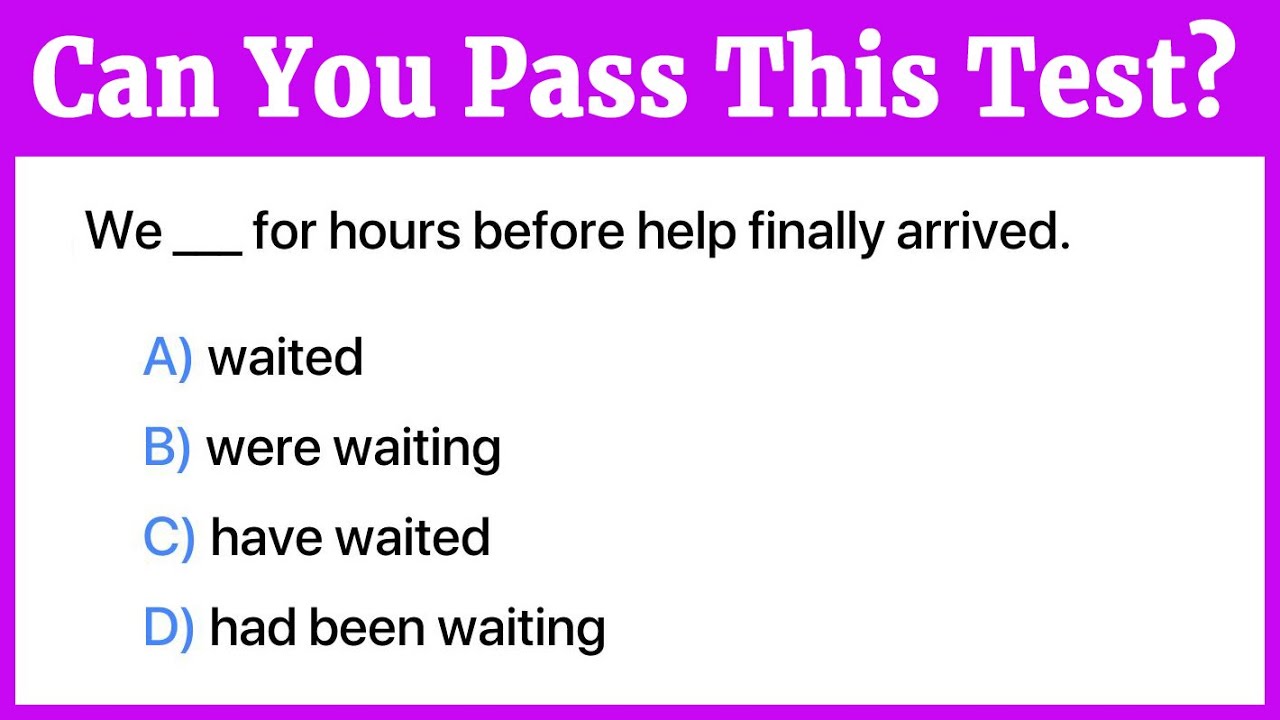 Can You Pass This Test?

We ___ for hours before help finally arrived.

A) waited

B) were waiting

C) have waited

D) had been waiting